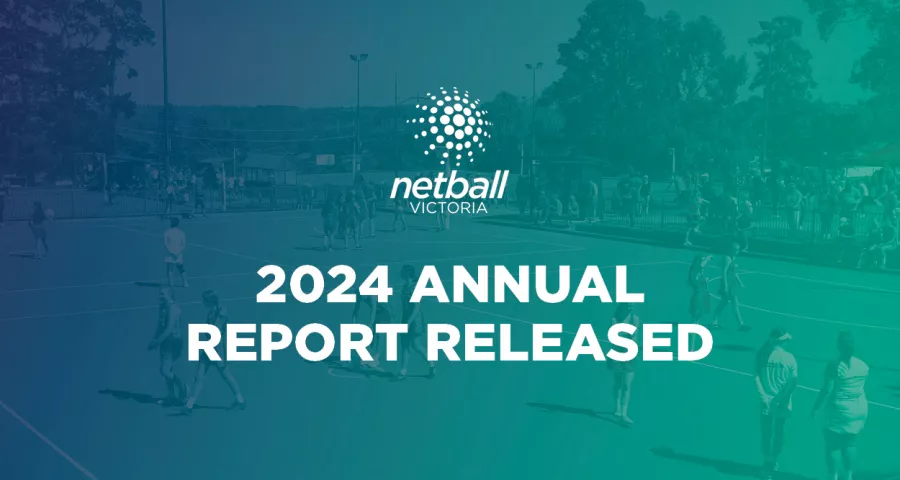 netball
VICTORIA

2024 ANNUAL REPORT RELEASED